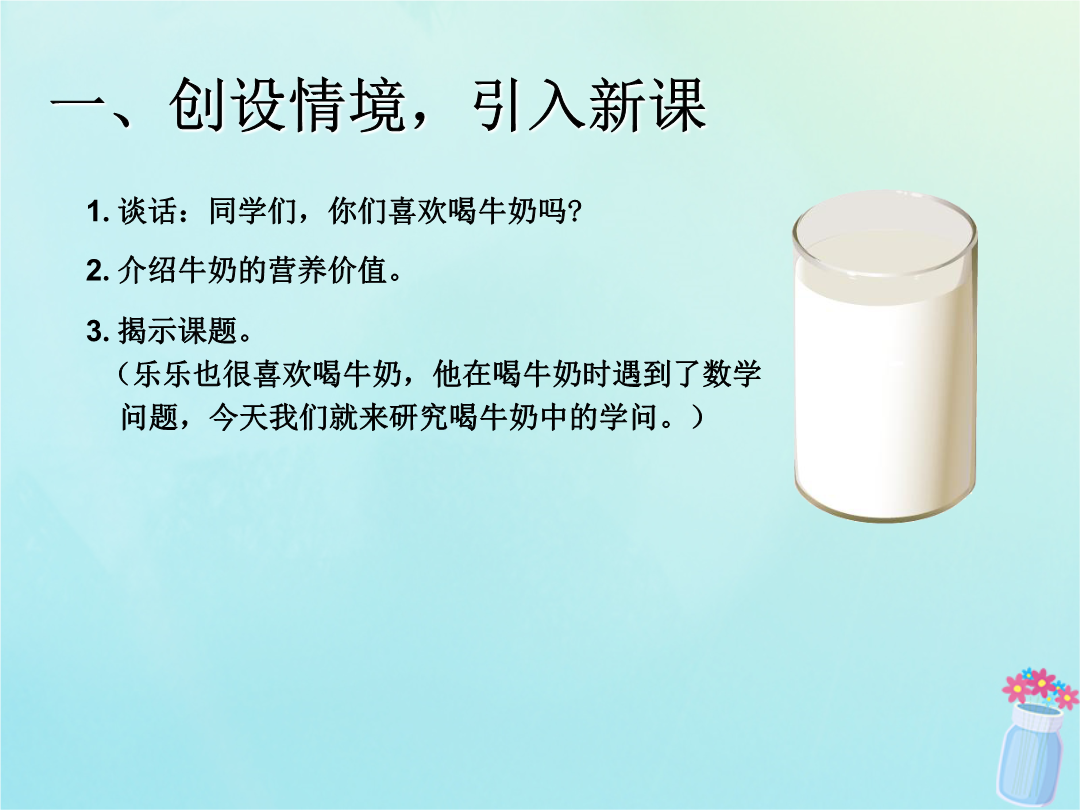 一、创设情境，引入新课

1. 谈话：同学们，你们喜欢喝牛奶吗?

2. 介绍牛奶的营养价值。

3. 揭示课题。
（乐乐也很喜欢喝牛奶，他在喝牛奶时遇到了数学问题，今天我们就来研究喝牛奶中的学问。）